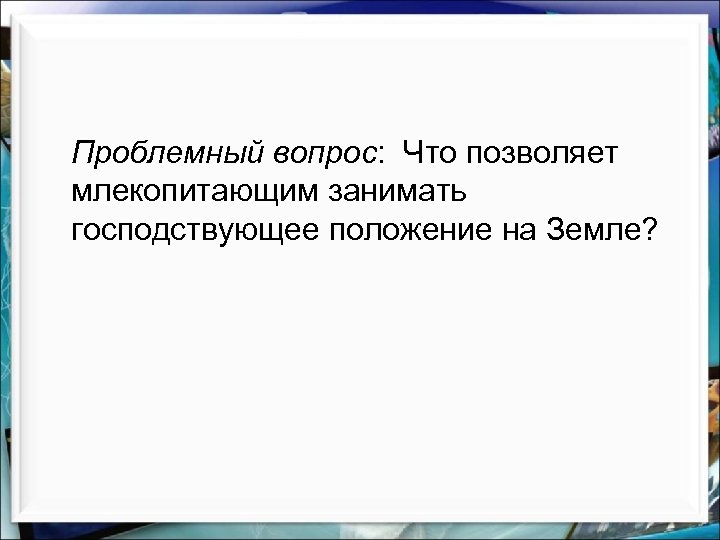 Проблемный вопрос: Что позволяет млекопитающим занимать господствующее положение на Земле?